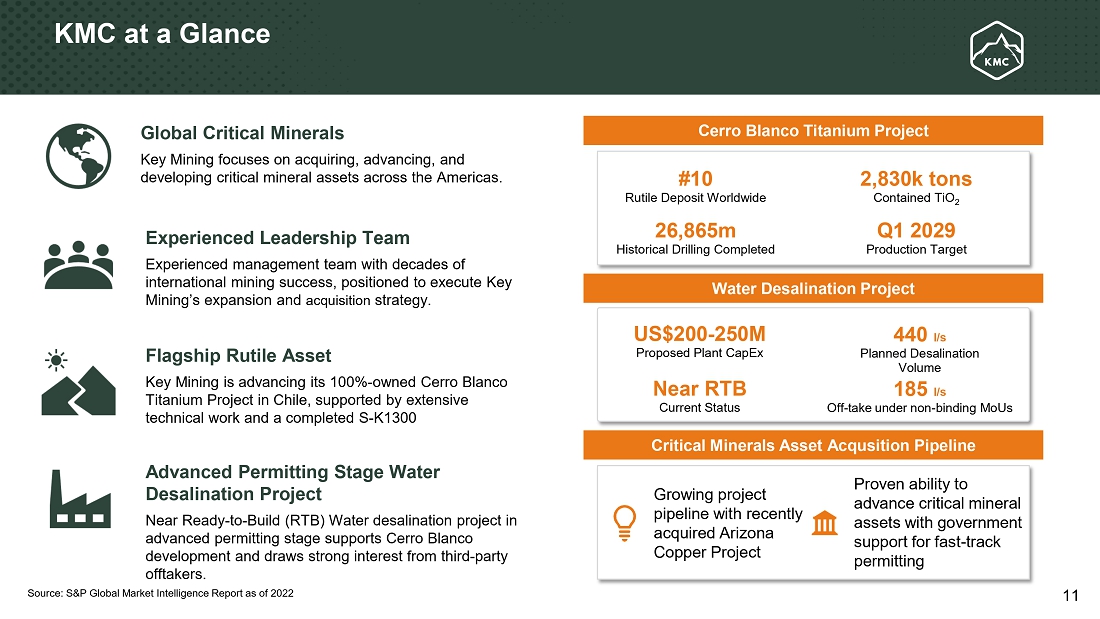 KMC at a Glance

KMC

Global Critical Minerals

Key Mining focuses on acquiring, advancing, and developing critical mineral assets across the Americas.

Experienced Leadership Team

Experienced management team with decades of international mining success, positioned to execute Key Mining's expansion and acquisition strategy.

Flagship Rutile Asset

Key Mining is advancing its 100%-owned Cerro Blanco Titanium Project in Chile, supported by extensive technical work and a completed S-K1300

Advanced Permitting Stage Water Desalination Project

Near Ready-to-Build (RTB) Water desalination project in advanced permitting stage supports Cerro Blanco development and draws strong interest from third-party offtakers.

Cerro Blanco Titanium Project

#10
Rutile Deposit Worldwide

2,830k tons
Contained $TiO_2$

26,865m
Historical Drilling Completed

Q1 2029
Production Target

Water Desalination Project

US$200-250M
Proposed Plant CapEx

440 l/s
Planned Desalination Volume

Near RTB
Current Status

185 l/s
Off-take under non-binding MoUs

Critical Minerals Asset Acqusition Pipeline

Growing project pipeline with recently acquired Arizona Copper Project

Proven ability to advance critical mineral assets with government support for fast-track permitting

Source: S&P Global Market Intelligence Report as of 2022

11